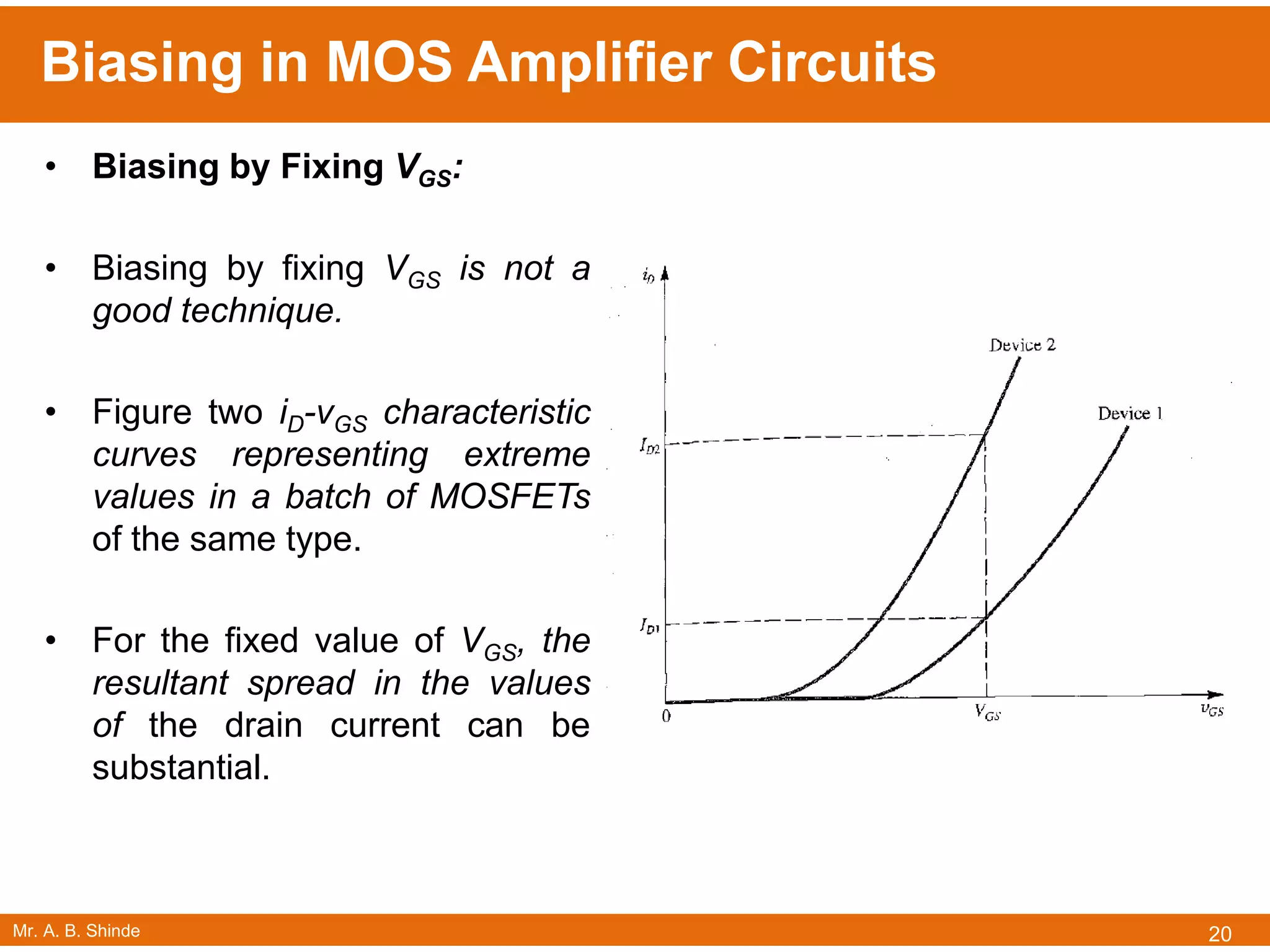 Biasing in MOS Amplifier Circuits

• Biasing by Fixing $V_{GS}$:

• Biasing by fixing $V_{GS}$ is not a good technique.

• Figure two $i_D$-$v_{GS}$ characteristic curves representing extreme values in a batch of MOSFETs of the same type.

• For the fixed value of $V_{GS}$, the resultant spread in the values of the drain current can be substantial.

$i_D$

Device 2

Device 1

$I_{D2}$

$I_{D1}$

0

$V_{GS}$

$v_{GS}$

Mr. A. B. Shinde

20